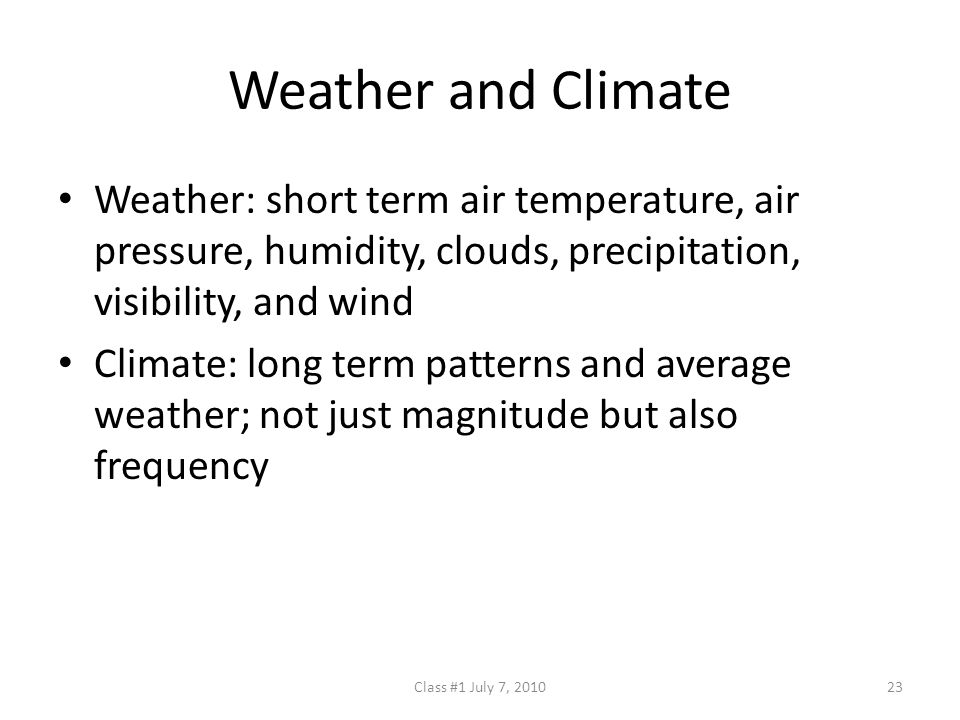 Weather and Climate

• Weather: short term air temperature, air pressure, humidity, clouds, precipitation, visibility, and wind

• Climate: long term patterns and average weather; not just magnitude but also frequency

Class #1 July 7, 2010

23